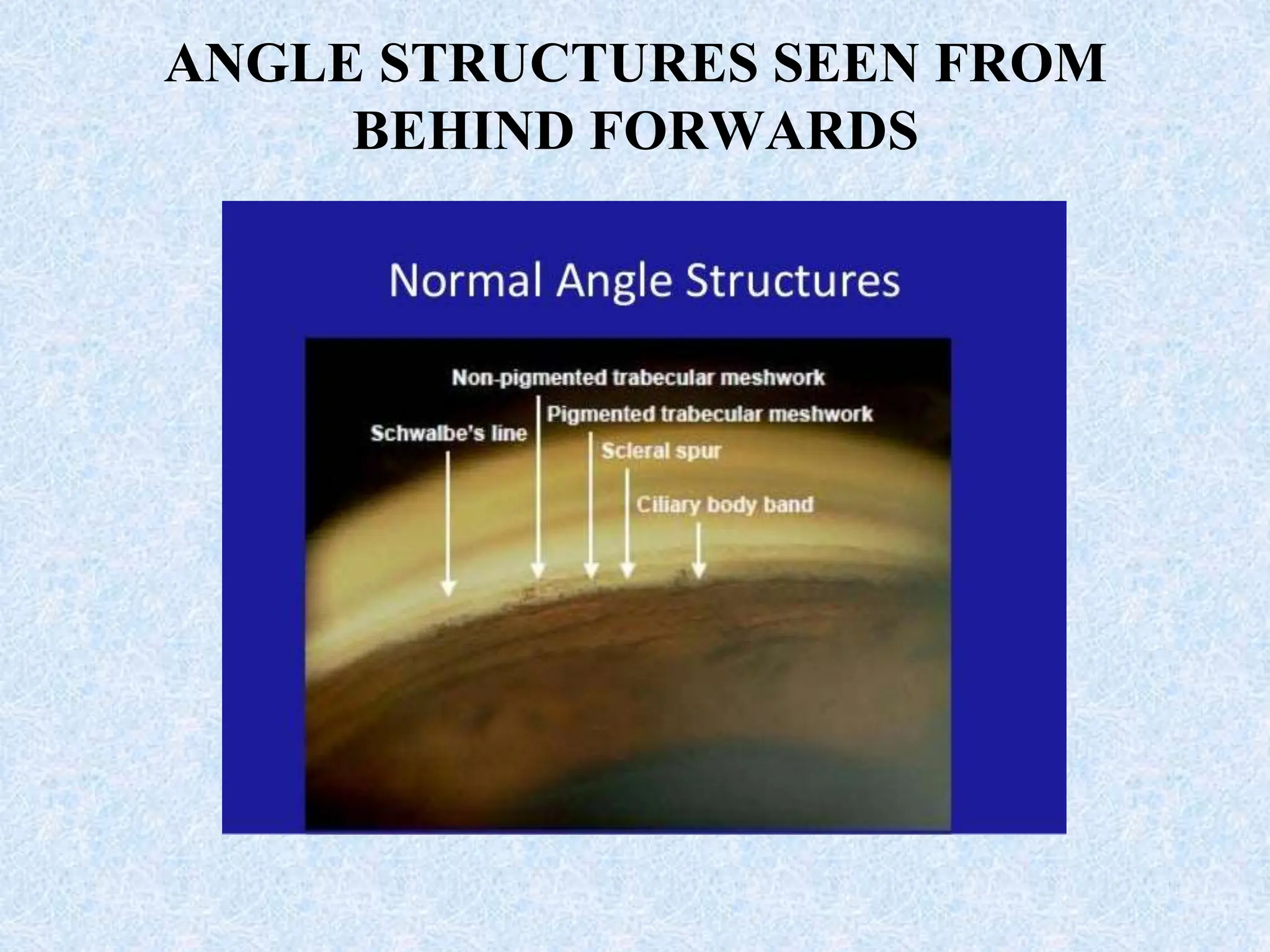 ANGLE STRUCTURES SEEN FROM BEHIND FORWARDS

Normal Angle Structures

Non-pigmented trabecular meshwork

Pigmented trabecular meshwork

Schwalbe's line

Scleral spur

Ciliary body band